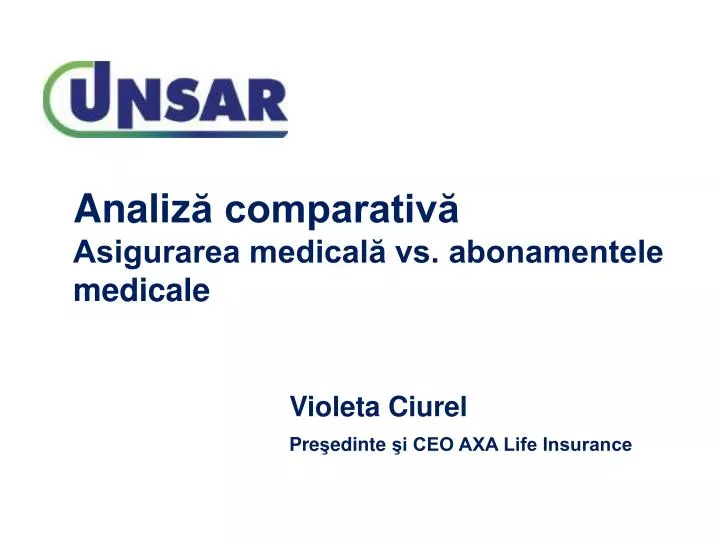 UNSAR

Analiză comparativă
Asigurarea medicală vs. abonamentele medicale

Violeta Ciurel
Preşedinte şi CEO AXA Life Insurance